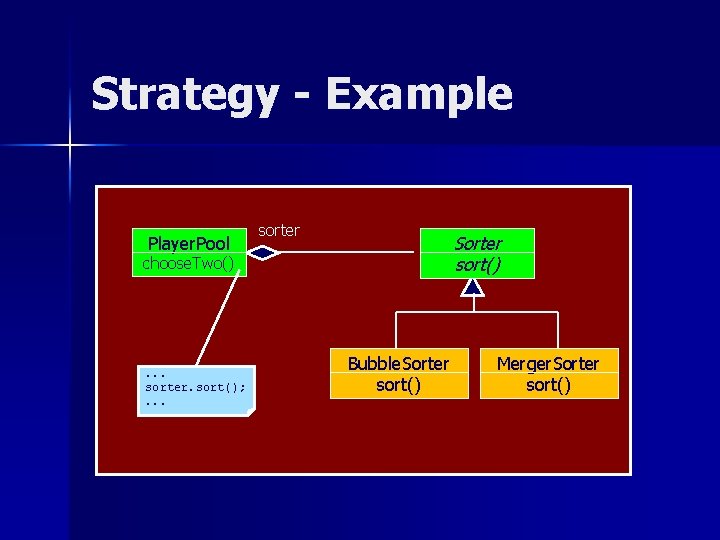 Strategy - Example

PlayerPool
chooseTwo()

sorter

Sorter
sort()

...
sorter.sort();
...

BubbleSorter
sort()

MergerSorter
sort()